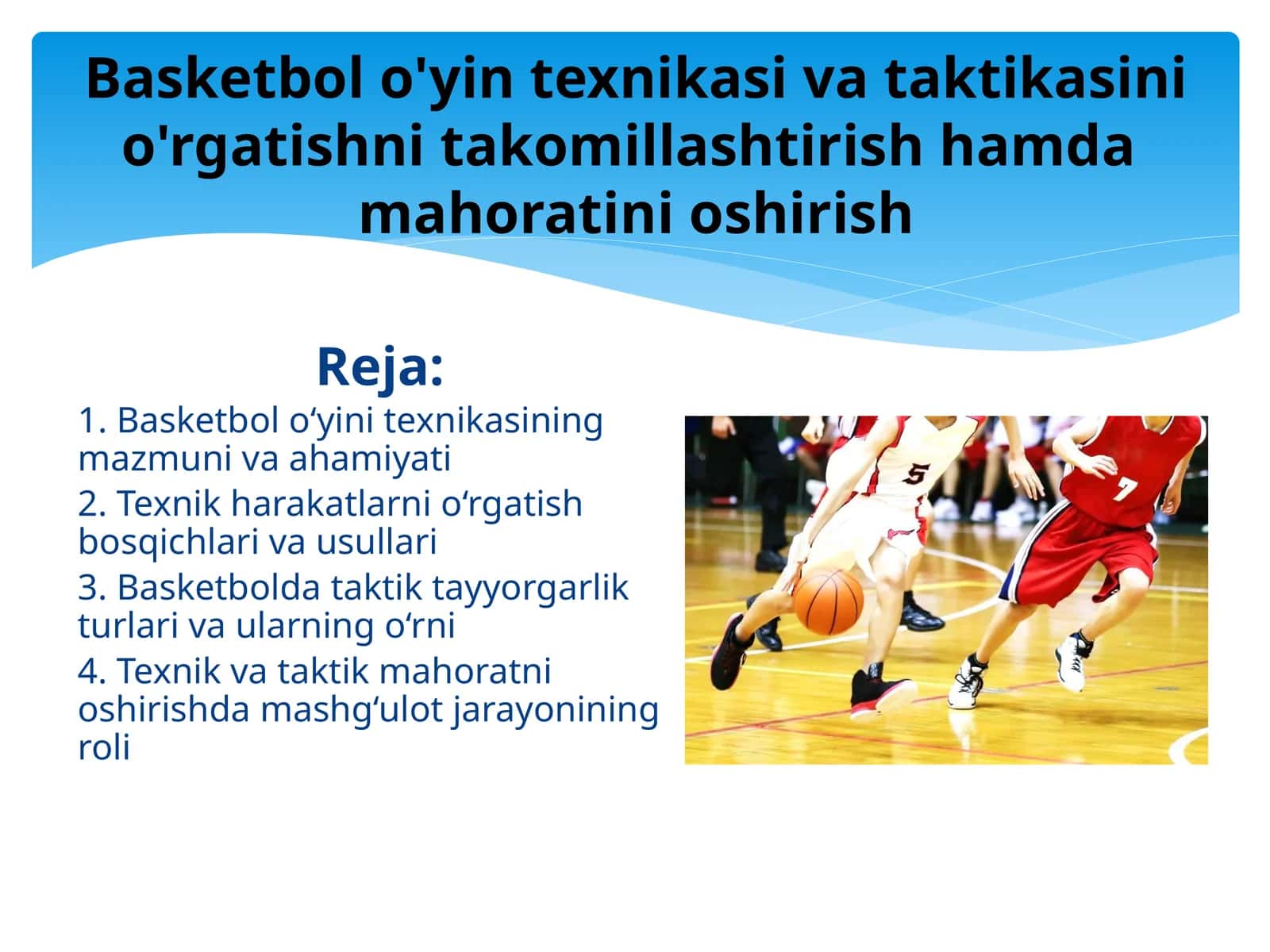 Basketbol o'yin texnikasi va taktikasini o'rgatishni takomillashtirish hamda mahoratini oshirish

Reja:

1. Basketbol o‘yini texnikasining mazmuni va ahamiyati

2. Texnik harakatlarni o‘rgatish bosqichlari va usullari

3. Basketbolda taktik tayyorgarlik turlari va ularning o‘rni

4. Texnik va taktik mahoratni oshirishda mashg‘ulot jarayonining roli

5

7